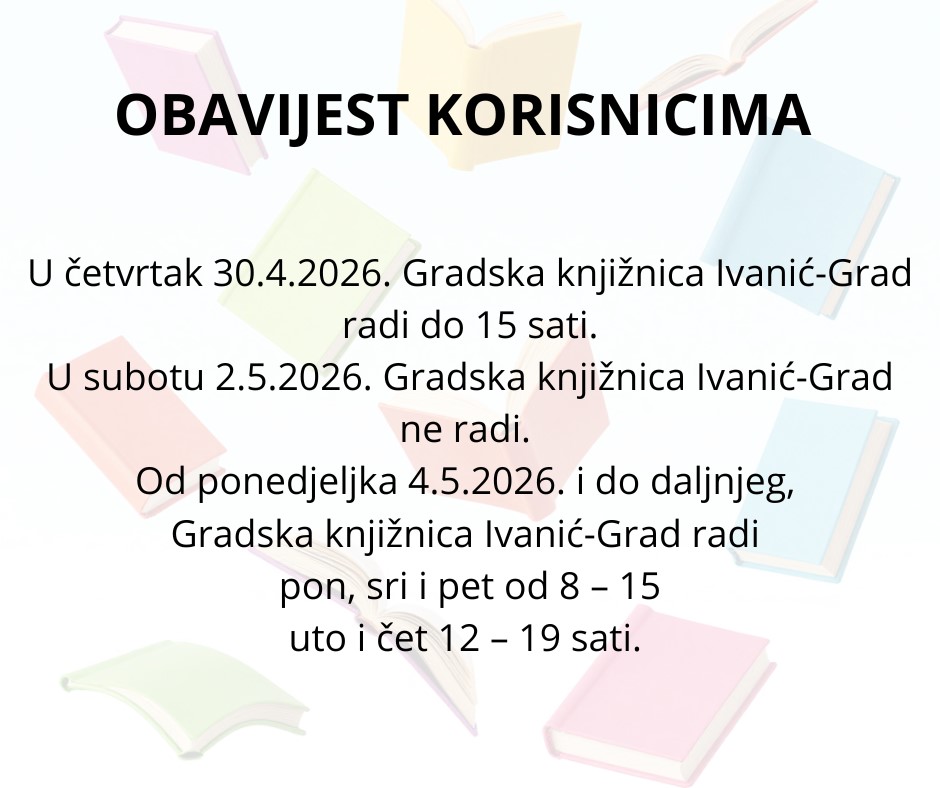 OBAVIJEST KORISNICIMA

U četvrtak 30.4.2026. Gradska knjižnica Ivanić-Grad radi do 15 sati.
U subotu 2.5.2026. Gradska knjižnica Ivanić-Grad ne radi.
Od ponedjeljka 4.5.2026. i do daljnjeg, Gradska knjižnica Ivanić-Grad radi
pon, sri i pet od 8 – 15
uto i čet 12 – 19 sati.